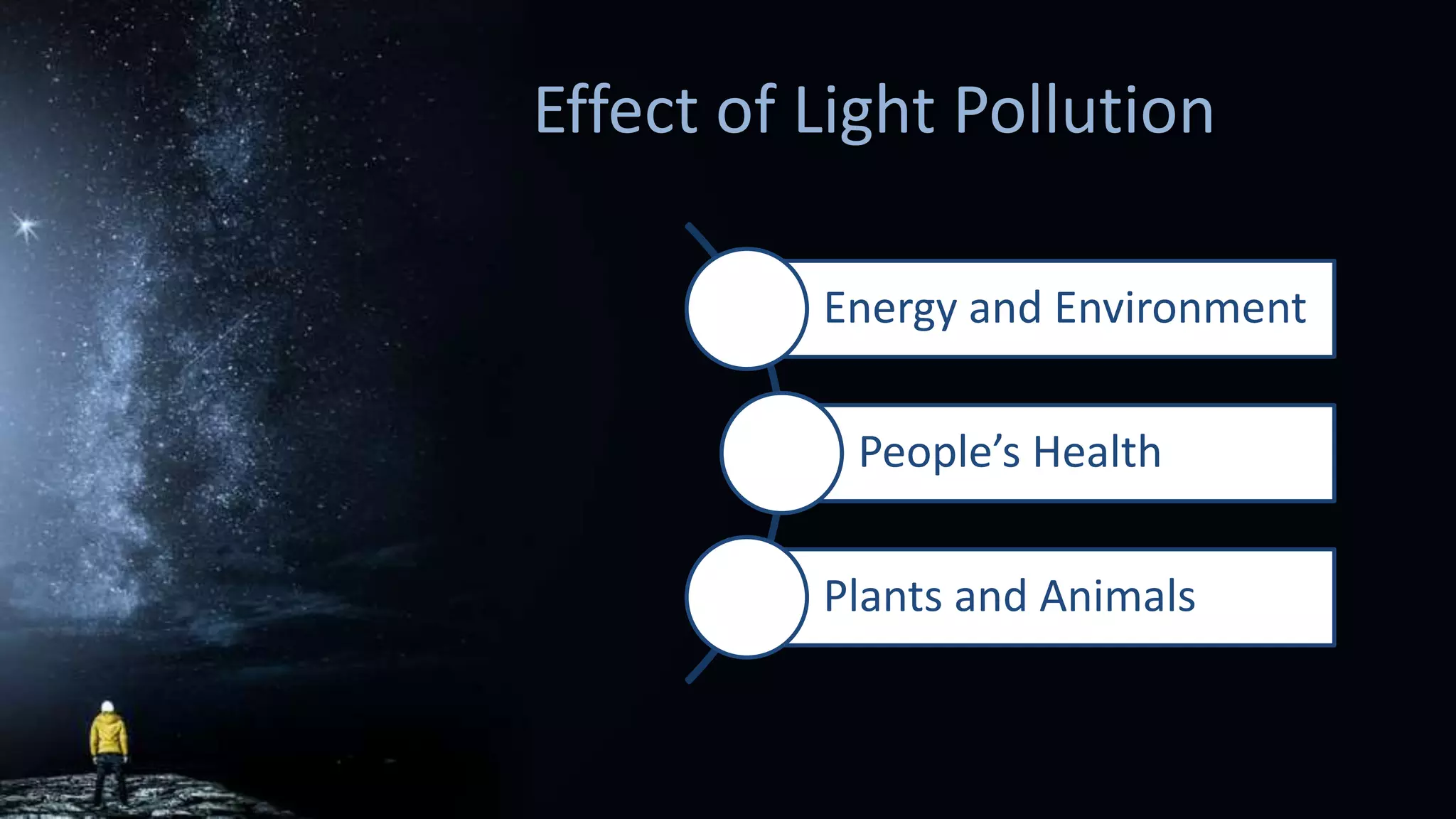 Effect of Light Pollution

Energy and Environment

People’s Health

Plants and Animals